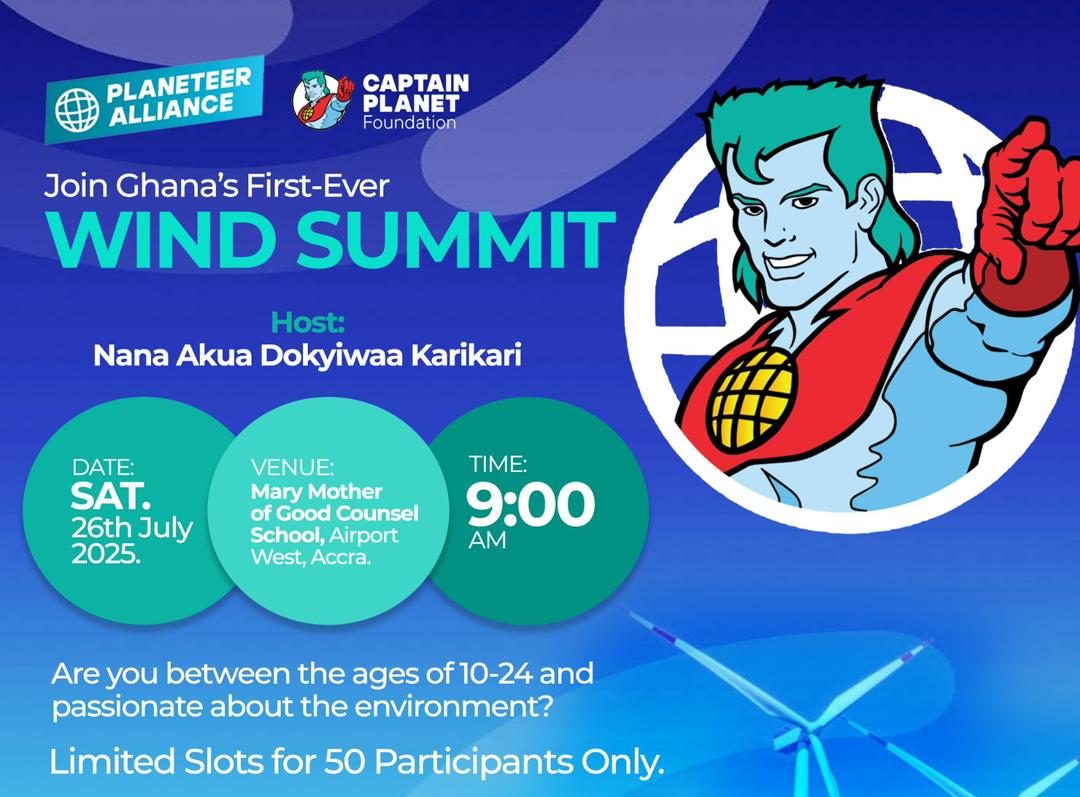 PLANETEER ALLIANCE

CAPTAIN PLANET Foundation

Join Ghana's First-Ever
WIND SUMMIT

Host:
Nana Akua Dokyiwaa Karikari

DATE:
SAT.
26th July 2025.

VENUE:
Mary Mother of Good Counsel School, Airport West, Accra.

TIME:
9:00
AM

Are you between the ages of 10-24 and passionate about the environment?

Limited Slots for 50 Participants Only.